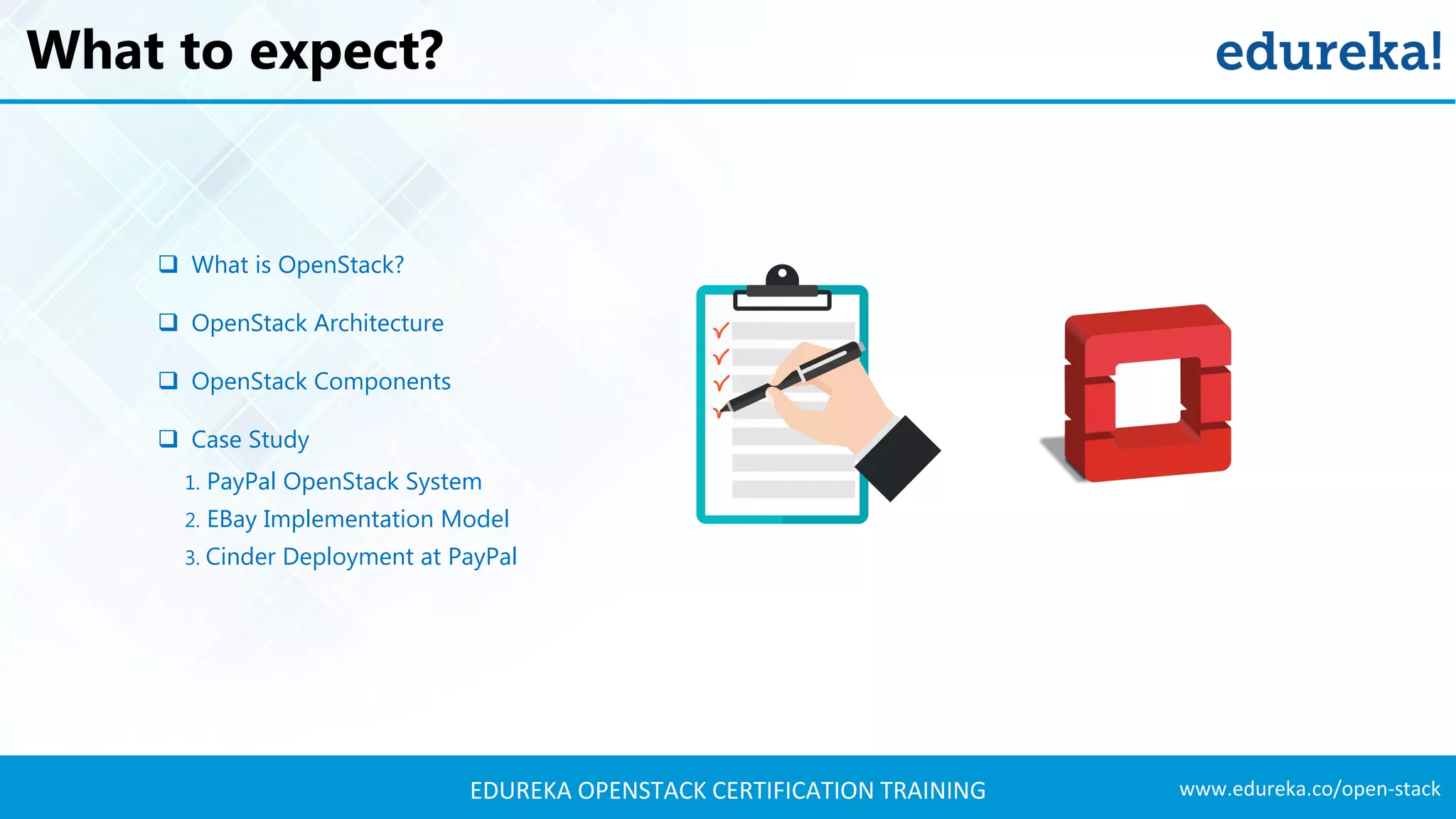 What to expect?

edureka!

❑ What is OpenStack?

❑ OpenStack Architecture

❑ OpenStack Components

❑ Case Study

1. PayPal OpenStack System
2. EBay Implementation Model
3. Cinder Deployment at PayPal

EDUREKA OPENSTACK CERTIFICATION TRAINING

www.edureka.co/open-stack